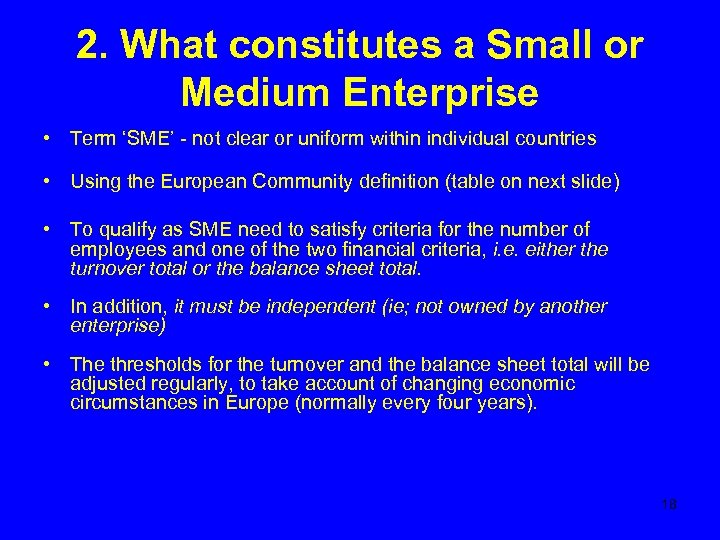 2. What constitutes a Small or Medium Enterprise

• Term ‘SME’ - not clear or uniform within individual countries

• Using the European Community definition (table on next slide)

• To qualify as SME need to satisfy criteria for the number of employees and one of the two financial criteria, i.e. either the turnover total or the balance sheet total.

• In addition, it must be independent (ie; not owned by another enterprise)

• The thresholds for the turnover and the balance sheet total will be adjusted regularly, to take account of changing economic circumstances in Europe (normally every four years).

18